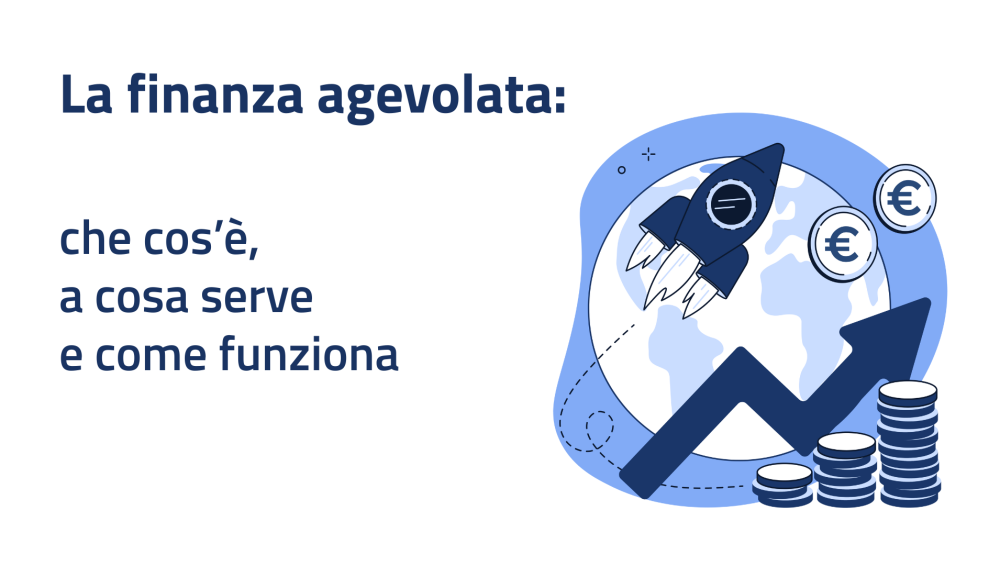 La finanza agevolata:

che cos’è,
a cosa serve
e come funziona

€

€